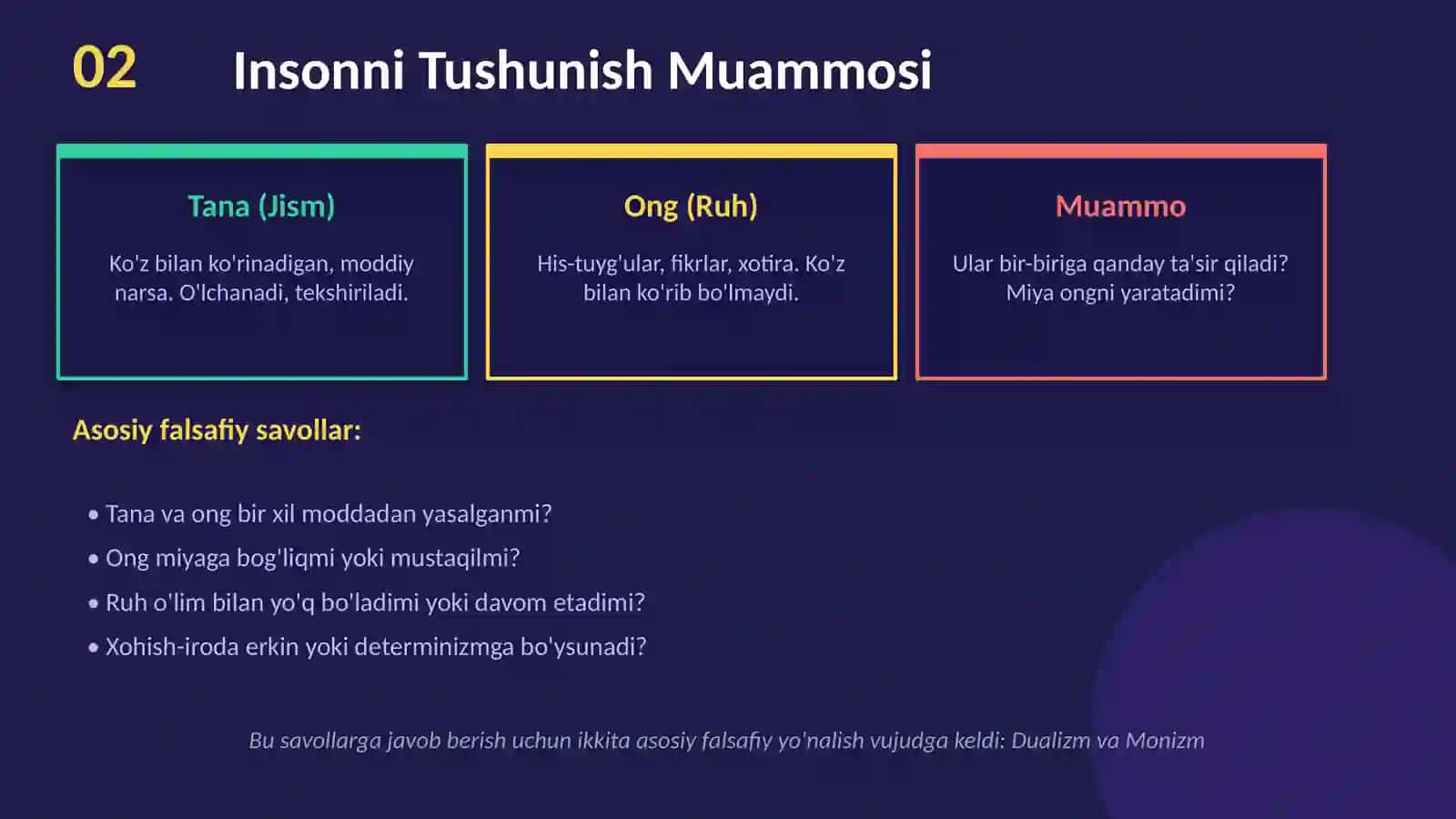 02 Insonni Tushunish Muammosi

Tana (Jism)

Ko'z bilan ko'rinadigan, moddiy narsa. O'lchanadi, tekshiriladi.

Ong (Ruh)

His-tuyg'ular, fikrlar, xotira. Ko'z bilan ko'rib bo'lmaydi.

Muammo

Ular bir-biriga qanday ta'sir qiladi? Miya ongni yaratadimi?

Asosiy falsafiy savollar:

• Tana va ong bir xil moddadan yasalganmi?
• Ong miyaga bog'liqmi yoki mustaqilmi?
• Ruh o'lim bilan yo'q bo'ladimi yoki davom etadimi?
• Xohish-iroda erkin yoki determinizmga bo'ysunadi?

Bu savollarga javob berish uchun ikkita asosiy falsafiy yo'nalish vujudga keldi: Dualizm va Monizm